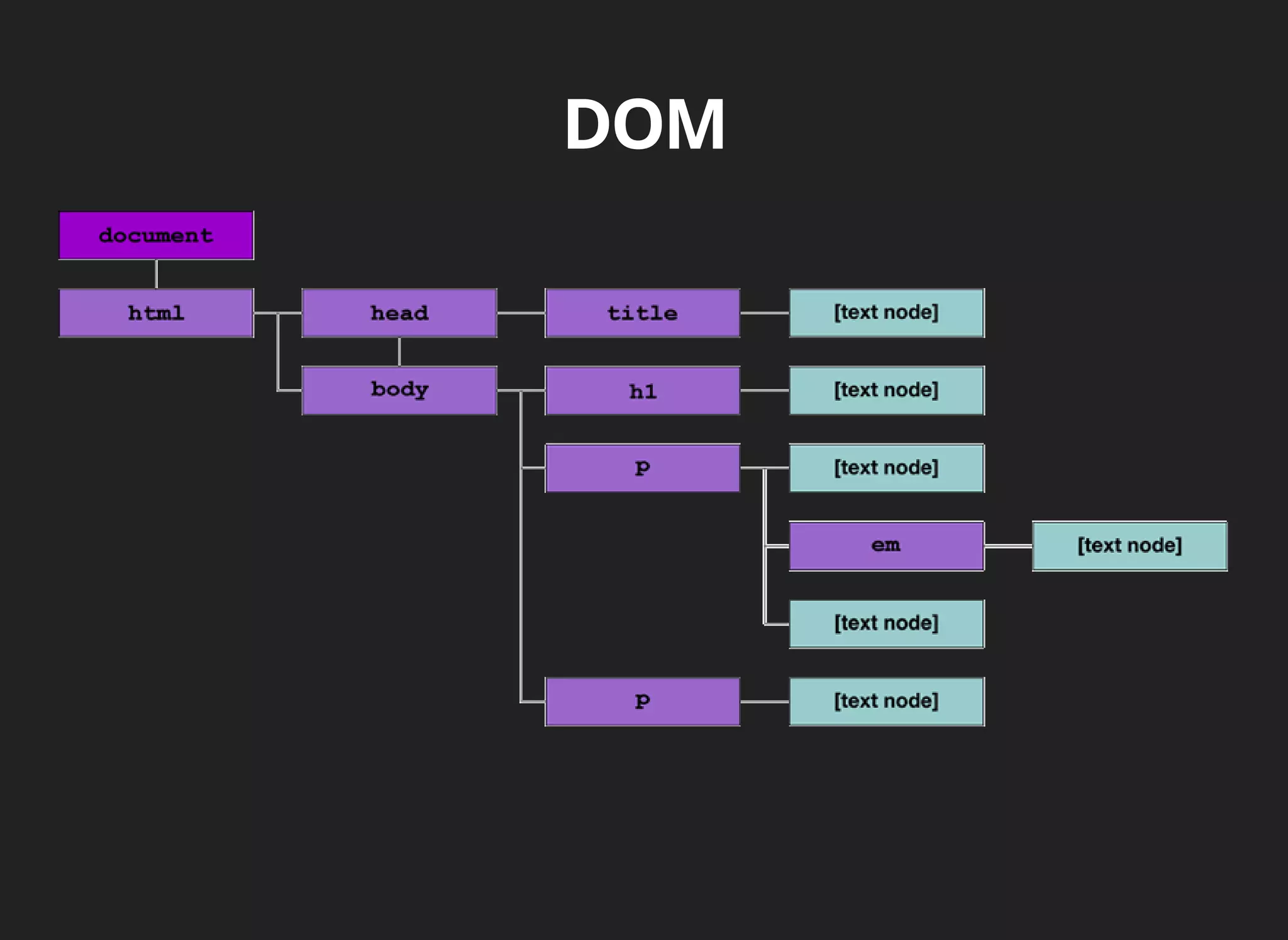 DOM

document

html

head

title

[text node]

body

h1

[text node]

p

[text node]

em

[text node]

[text node]

p

[text node]